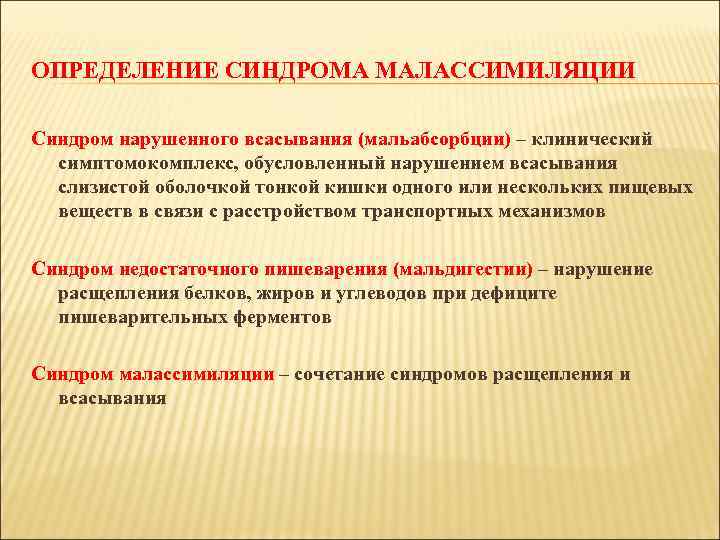 ОПРЕДЕЛЕНИЕ СИНДРОМА МАЛАССИМИЛЯЦИИ

Синдром нарушенного всасывания (мальабсорбции) – клинический симптомокомплекс, обусловленный нарушением всасывания слизистой оболочкой тонкой кишки одного или нескольких пищевых веществ в связи с расстройством транспортных механизмов

Синдром недостаточного пищеварения (мальдигестии) – нарушение расщепления белков, жиров и углеводов при дефиците пищеварительных ферментов

Синдром малассимиляции – сочетание синдромов расщепления и всасывания